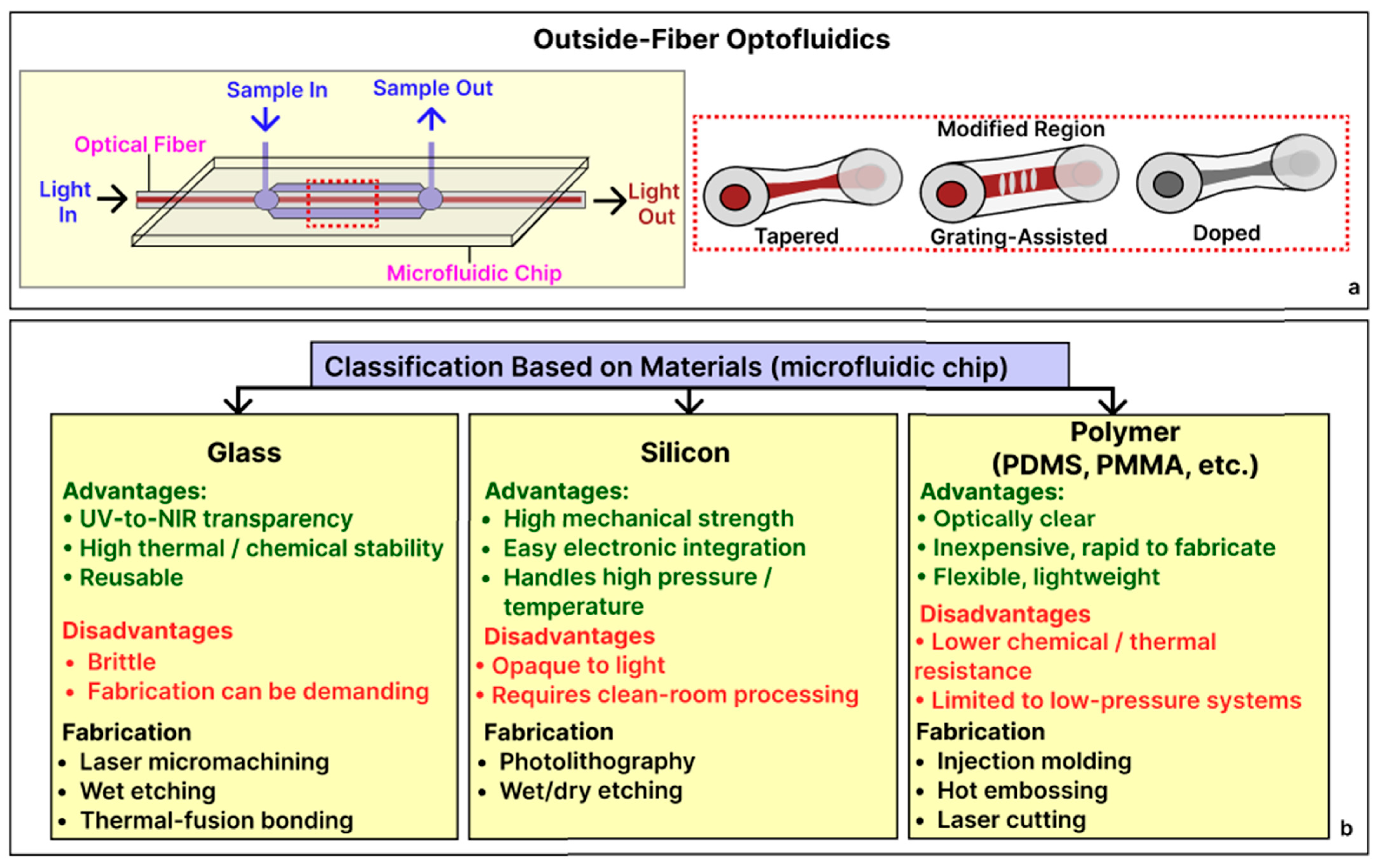 Outside-Fiber Optofluidics

Sample In
Sample Out
Optical Fiber
Light In
Light Out
Microfluidic Chip

Modified Region
Tapered
Grating-Assisted
Doped

a

Classification Based on Materials (microfluidic chip)

Glass
Advantages:
• UV-to-NIR transparency
• High thermal / chemical stability
• Reusable
Disadvantages
• Brittle
• Fabrication can be demanding
Fabrication
• Laser micromachining
• Wet etching
• Thermal-fusion bonding

Silicon
Advantages:
• High mechanical strength
• Easy electronic integration
• Handles high pressure / temperature
Disadvantages
• Opaque to light
• Requires clean-room processing
Fabrication
• Photolithography
• Wet/dry etching

Polymer (PDMS, PMMA, etc.)
Advantages:
• Optically clear
• Inexpensive, rapid to fabricate
• Flexible, lightweight
Disadvantages
• Lower chemical / thermal resistance
• Limited to low-pressure systems
Fabrication
• Injection molding
• Hot embossing
• Laser cutting

b